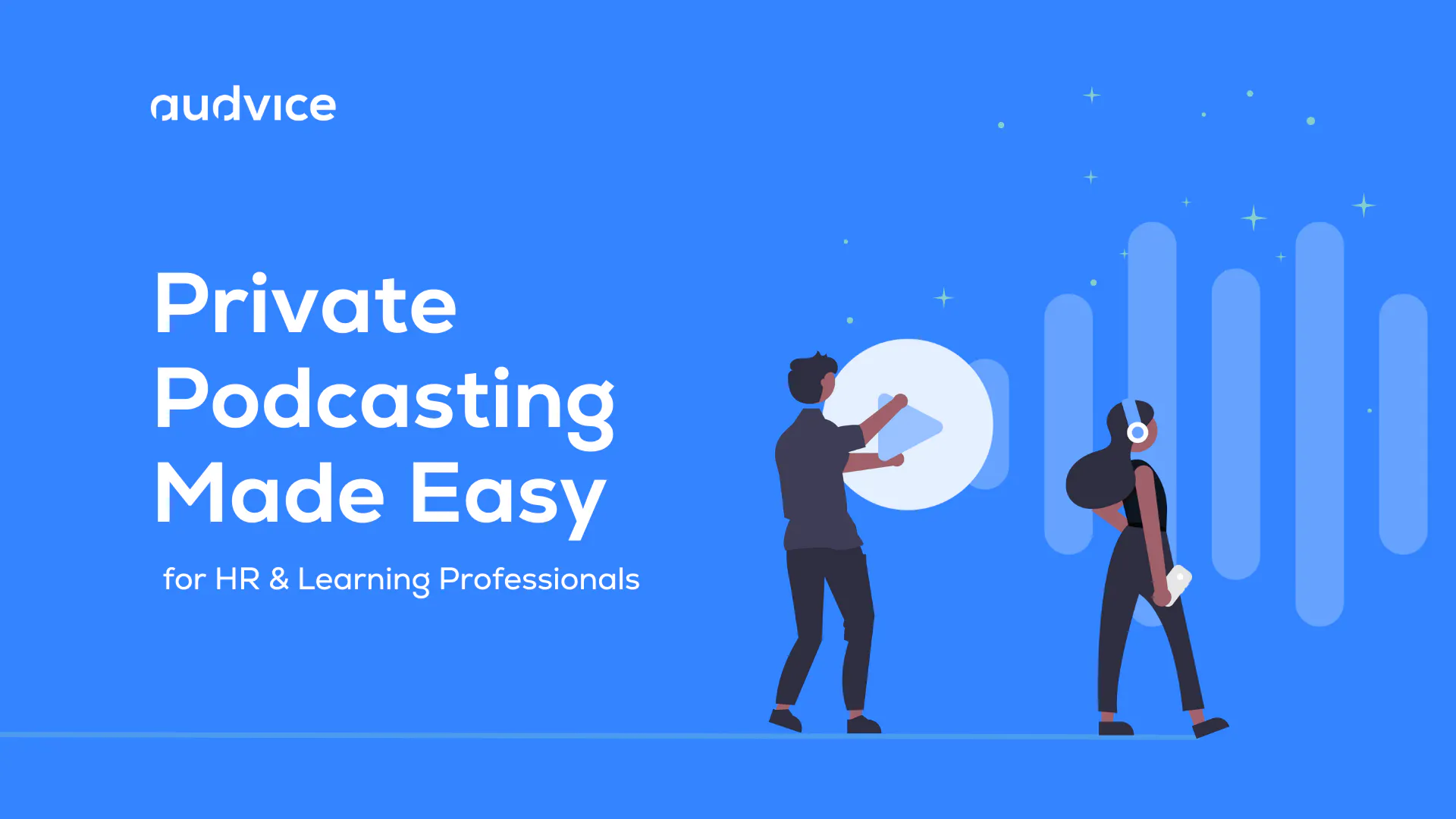 audvice

Private Podcasting Made Easy

for HR & Learning Professionals